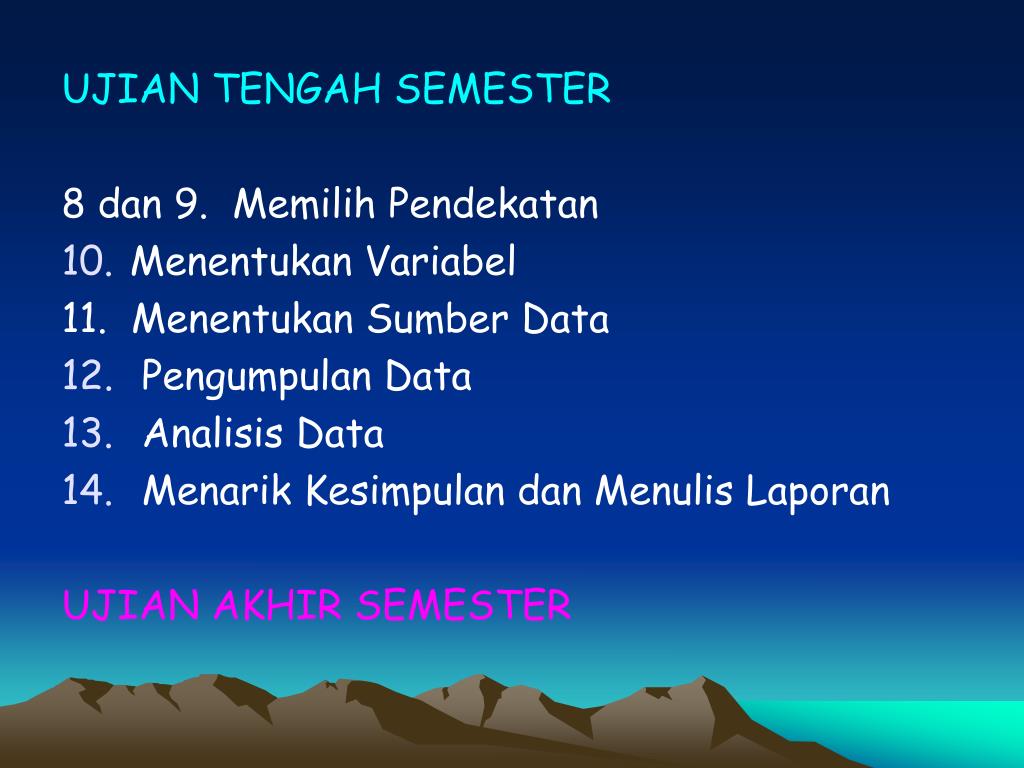 UJIAN TENGAH SEMESTER

8 dan 9. Memilih Pendekatan
10. Menentukan Variabel
11. Menentukan Sumber Data
12. Pengumpulan Data
13. Analisis Data
14. Menarik Kesimpulan dan Menulis Laporan

UJIAN AKHIR SEMESTER